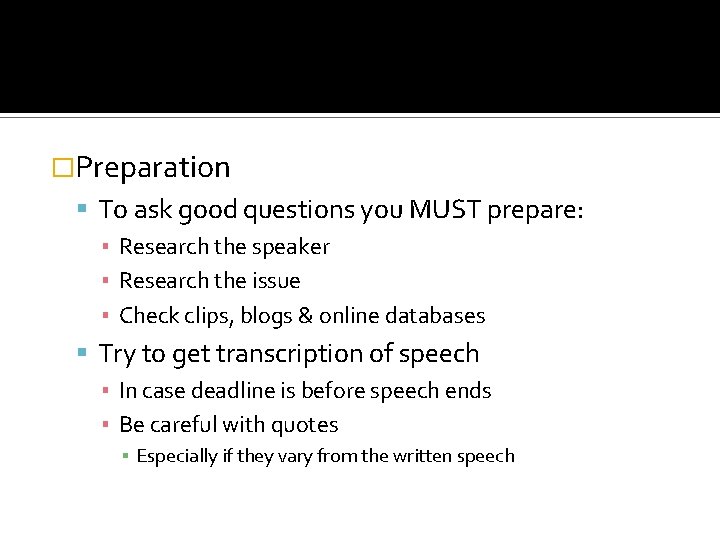 Preparation

To ask good questions you MUST prepare:

Research the speaker

Research the issue

Check clips, blogs & online databases

Try to get transcription of speech

In case deadline is before speech ends

Be careful with quotes

Especially if they vary from the written speech